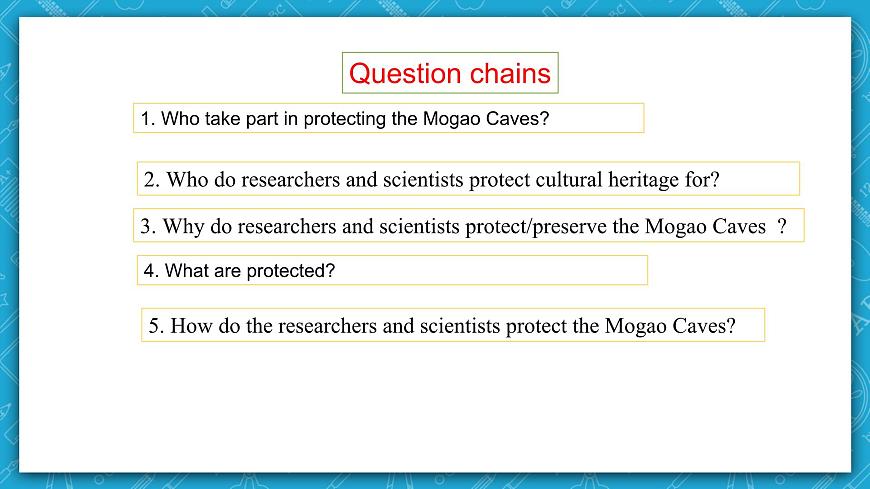 Question chains

1. Who take part in protecting the Mogao Caves?

2. Who do researchers and scientists protect cultural heritage for?

3. Why do researchers and scientists protect/preserve the Mogao Caves ?

4. What are protected?

5. How do the researchers and scientists protect the Mogao Caves?